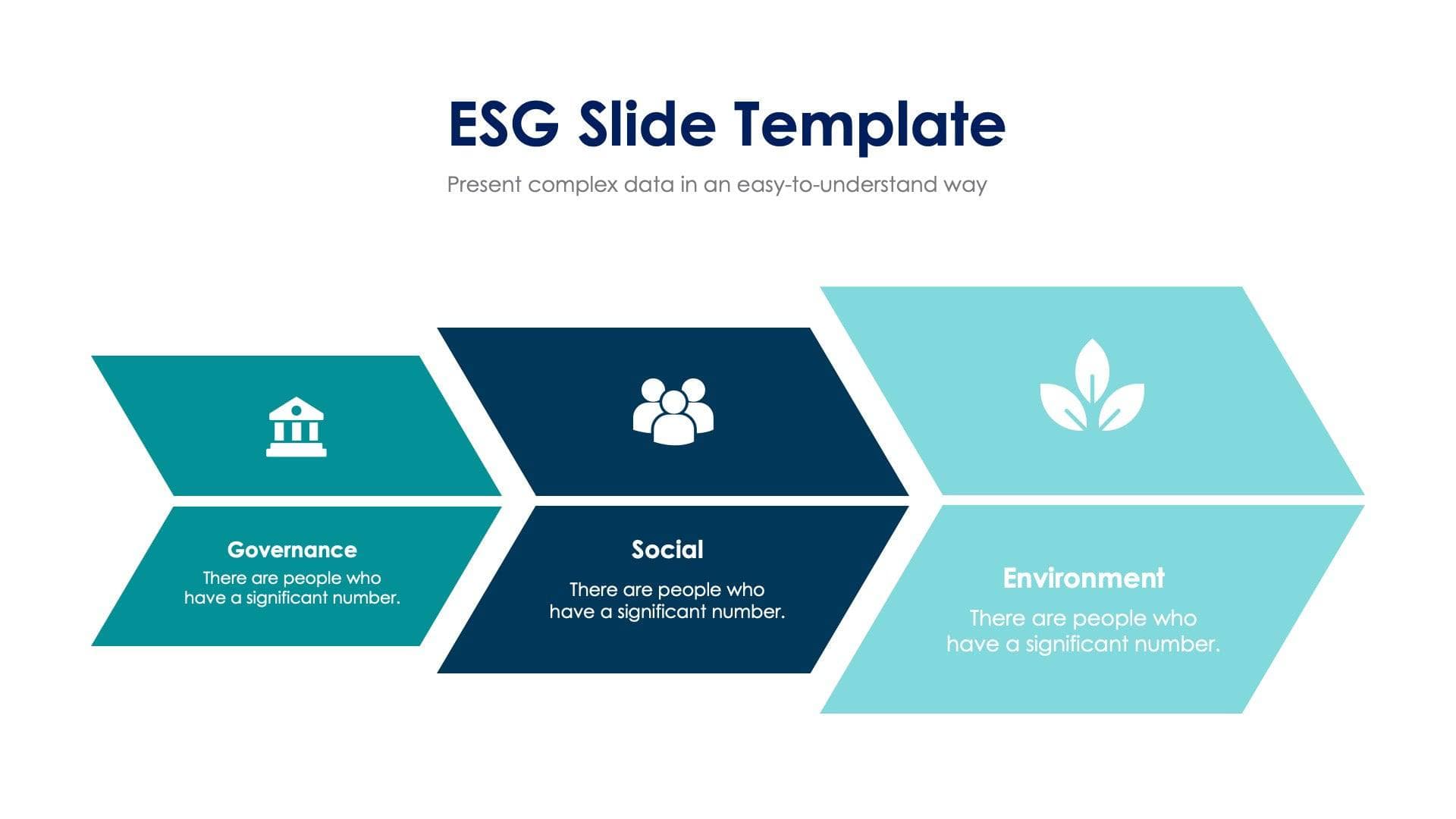 ESG Slide Template

Present complex data in an easy-to-understand way

Governance
There are people who have a significant number.

Social
There are people who have a significant number.

Environment
There are people who have a significant number.